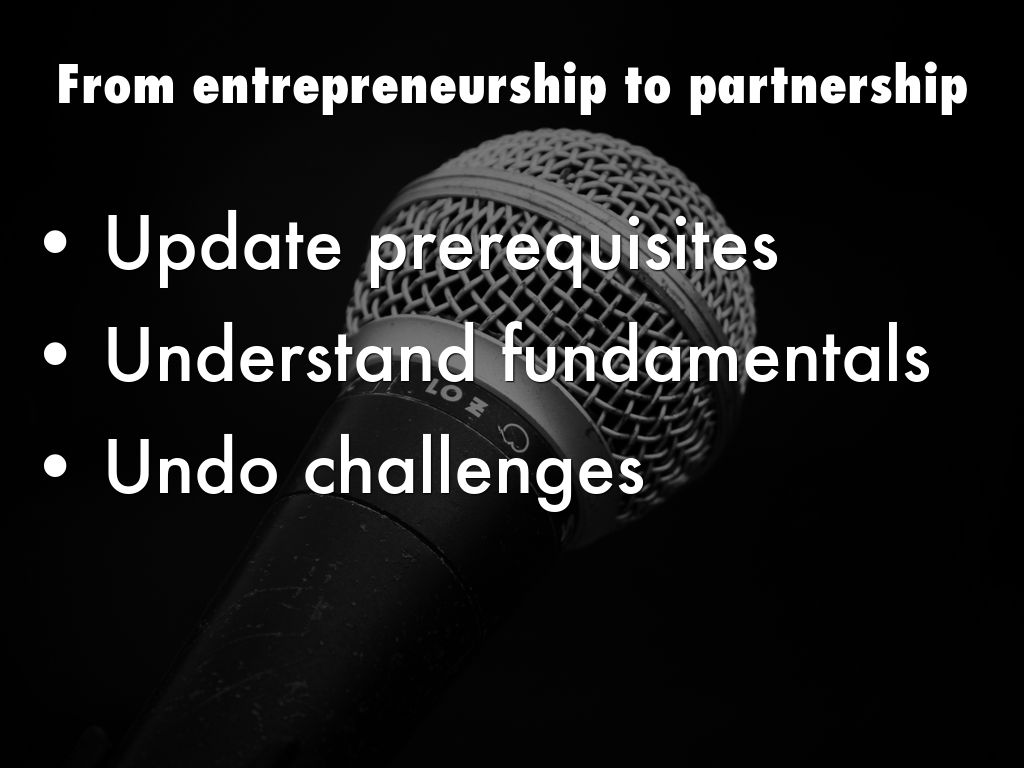 From entrepreneurship to partnership

• Update prerequisites
• Understand fundamentals
• Undo challenges